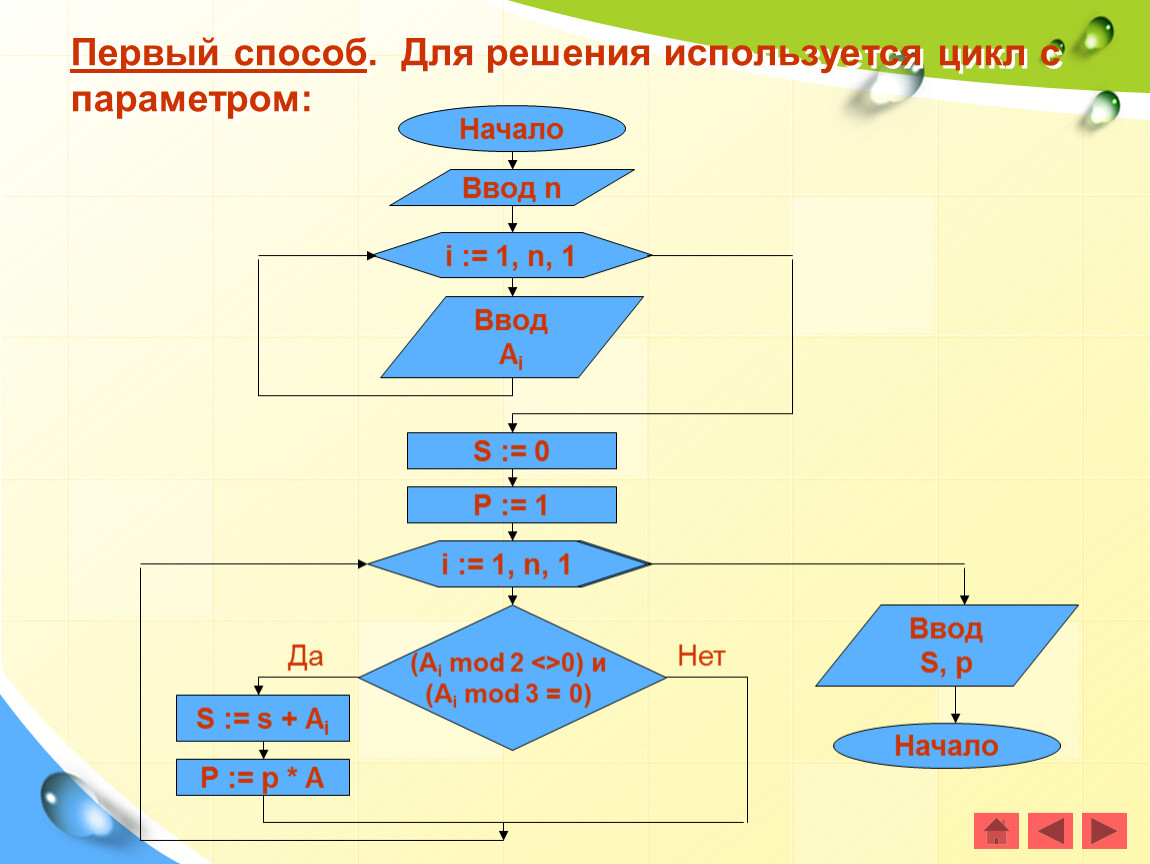 Первый способ. Для решения используется цикл с параметром:

Начало

Ввод n

i := 1, n, 1

Ввод $A_i$

S := 0

P := 1

i := 1, n, 1

Да

($A_i$ mod 2 <>0) и ($A_i$ mod 3 = 0)

Нет

S := s + $A_i$

P := p * A

Ввод S, p

Начало